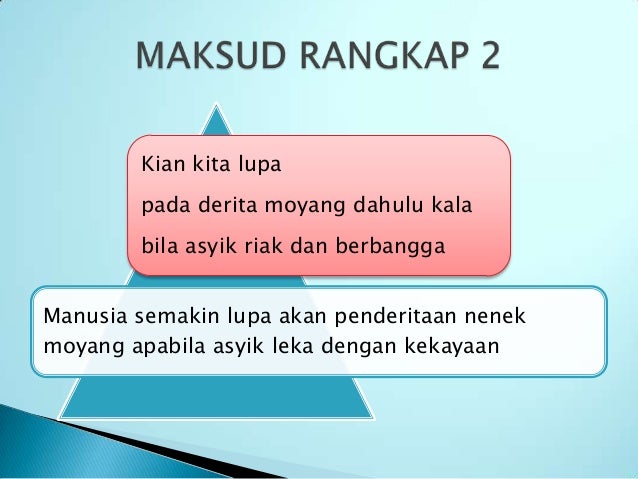 MAKSUD RANGKAP 2

Kian kita lupa

pada derita moyang dahulu kala

bila asyik riak dan berbangga

Manusia semakin lupa akan penderitaan nenek moyang apabila asyik leka dengan kekayaan